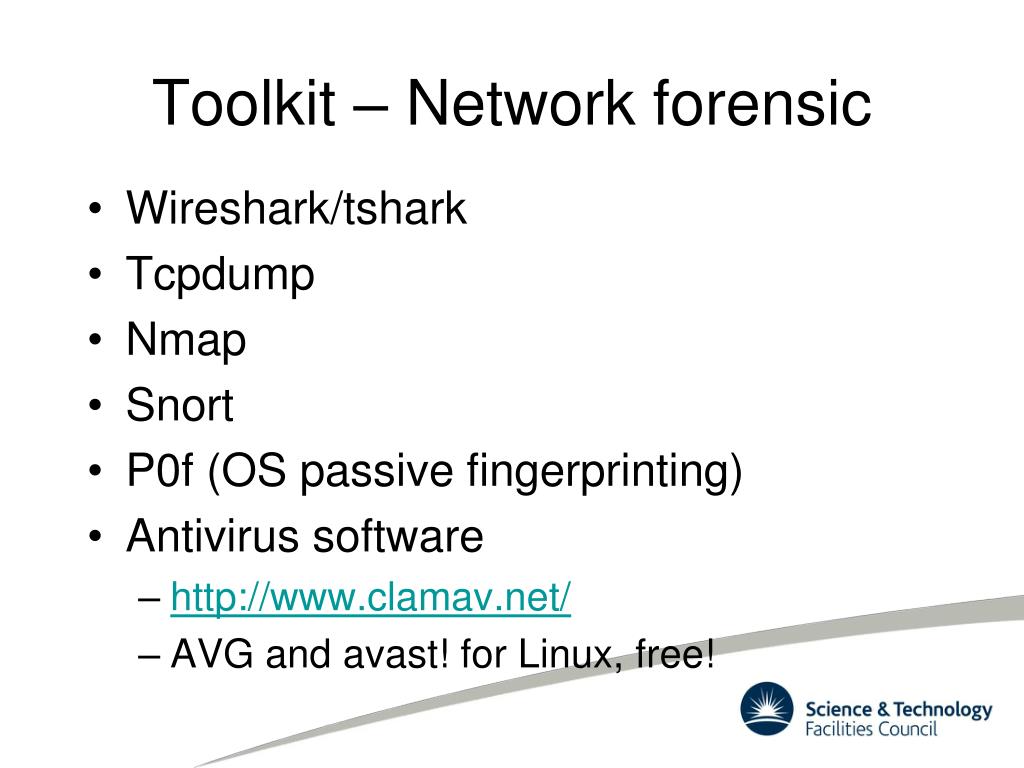 Toolkit – Network forensic

• Wireshark/tshark
• Tcpdump
• Nmap
• Snort
• P0f (OS passive fingerprinting)
• Antivirus software
  – http://www.clamav.net/
  – AVG and avast! for Linux, free!

Science & Technology Facilities Council